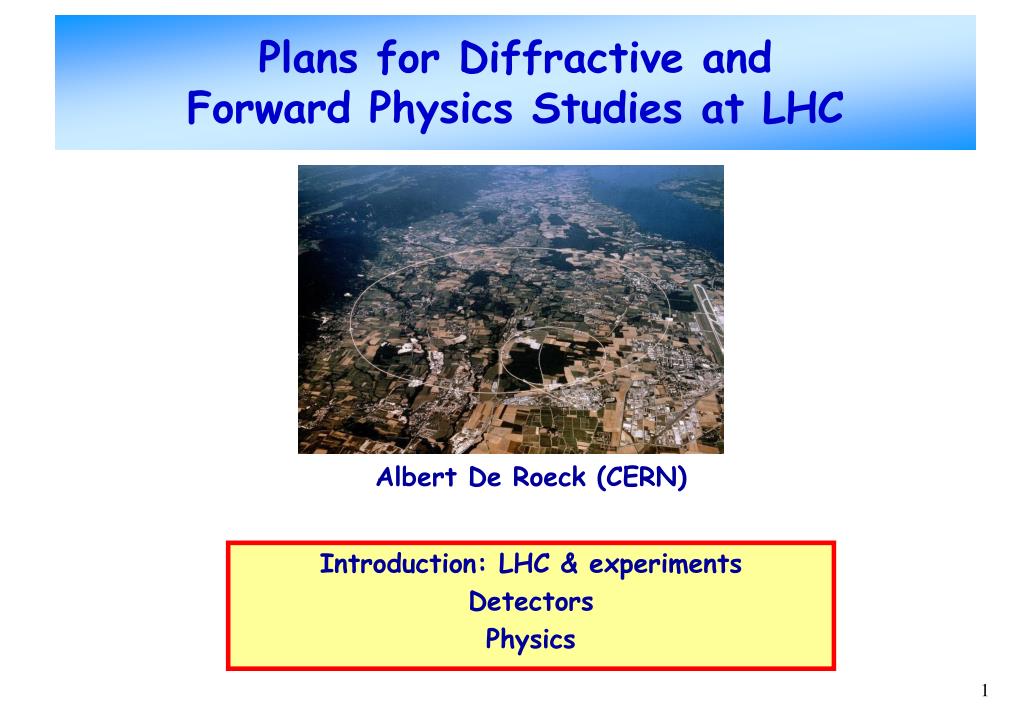 Plans for Diffractive and Forward Physics Studies at LHC

Albert De Roeck (CERN)

Introduction: LHC & experiments
Detectors
Physics

1